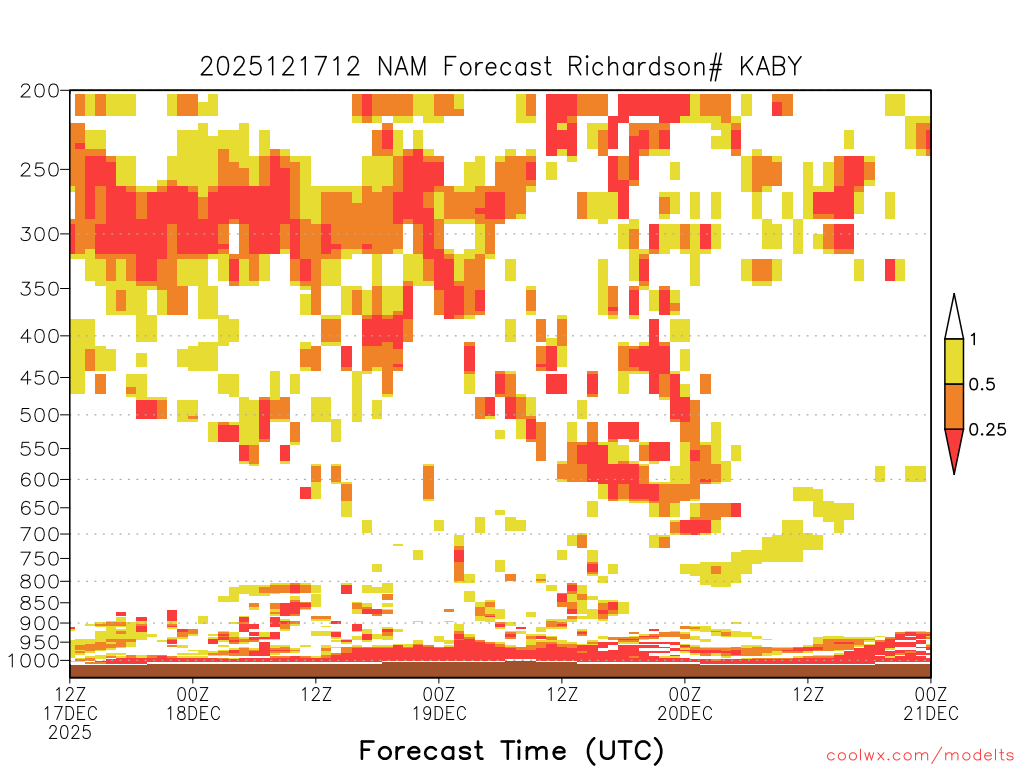 2025121712 NAM Forecast Richardson# KABY

200
250
300
350
400
450
500
550
600
650
700
750
800
850
900
950
1000

1
0.5
0.25

12Z
17DEC
2025
00Z
18DEC
12Z
00Z
19DEC
12Z
00Z
20DEC
12Z
00Z
21DEC

Forecast Time (UTC)

coolwx.com/modelts